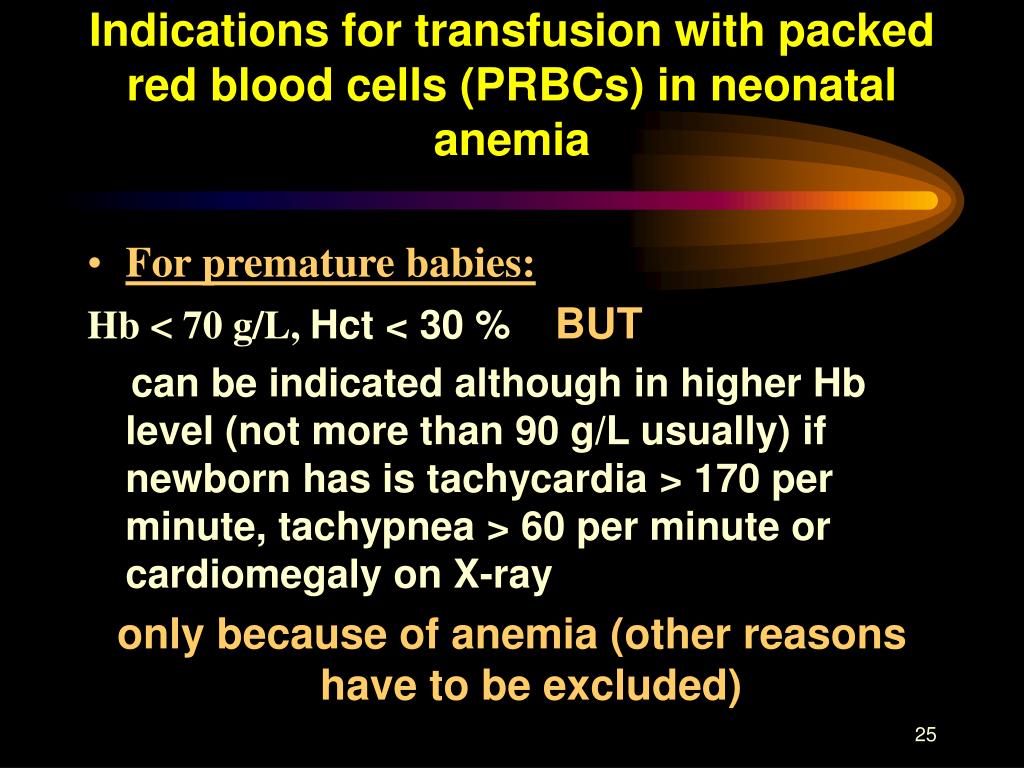 Indications for transfusion with packed red blood cells (PRBCs) in neonatal anemia

• For premature babies:

Hb < 70 g/L, Hct < 30 % BUT

can be indicated although in higher Hb level (not more than 90 g/L usually) if newborn has is tachycardia > 170 per minute, tachypnea > 60 per minute or cardiomegaly on X-ray

only because of anemia (other reasons have to be excluded)

25